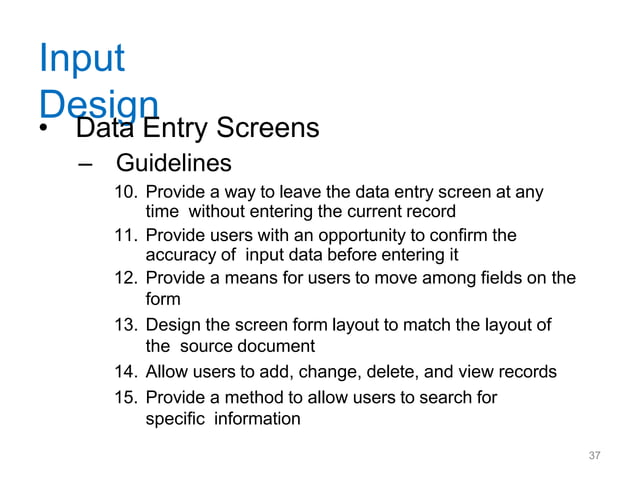 Input Design

• Data Entry Screens

– Guidelines

10. Provide a way to leave the data entry screen at any time without entering the current record

11. Provide users with an opportunity to confirm the accuracy of input data before entering it

12. Provide a means for users to move among fields on the form

13. Design the screen form layout to match the layout of the source document

14. Allow users to add, change, delete, and view records

15. Provide a method to allow users to search for specific information

37